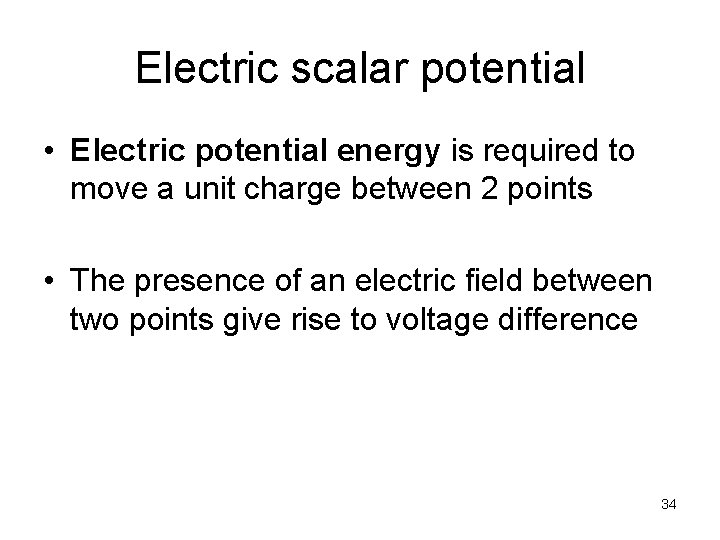 Electric scalar potential

• Electric potential energy is required to move a unit charge between 2 points

• The presence of an electric field between two points give rise to voltage difference

34